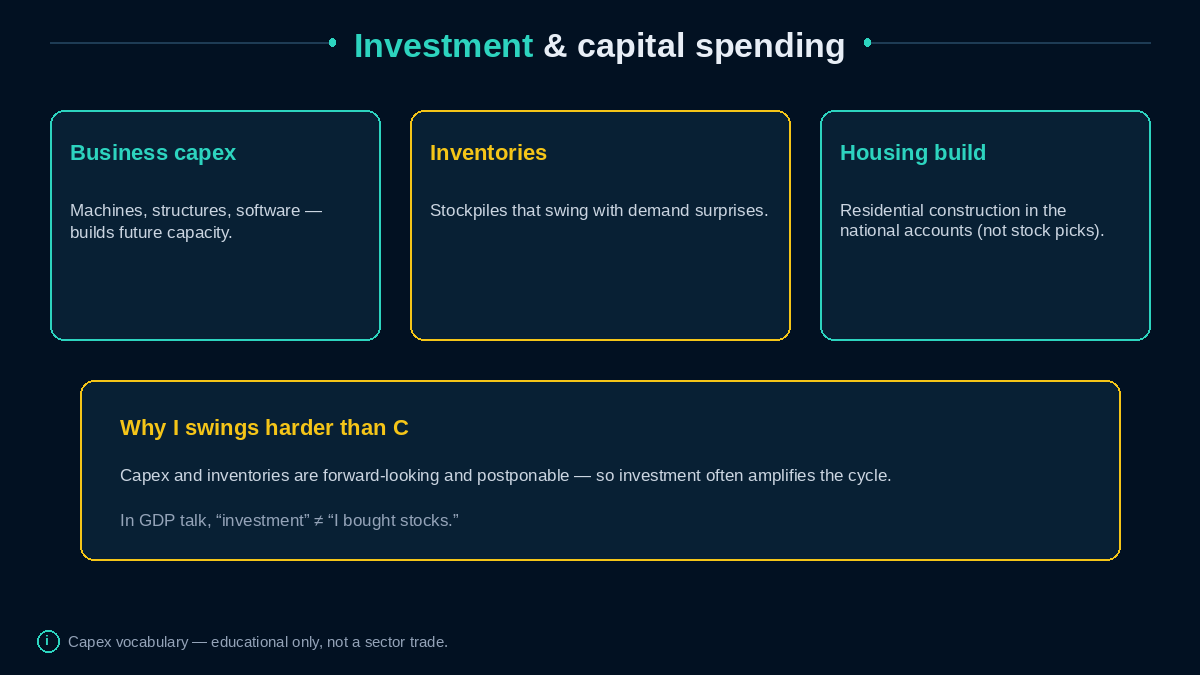 Investment & capital spending

Business capex

Machines, structures, software — builds future capacity.

Inventories

Stockpiles that swing with demand surprises.

Housing build

Residential construction in the national accounts (not stock picks).

Why I swings harder than C

Capex and inventories are forward-looking and postponable — so investment often amplifies the cycle.

In GDP talk, “investment” ≠ “I bought stocks.”

i Capex vocabulary — educational only, not a sector trade.